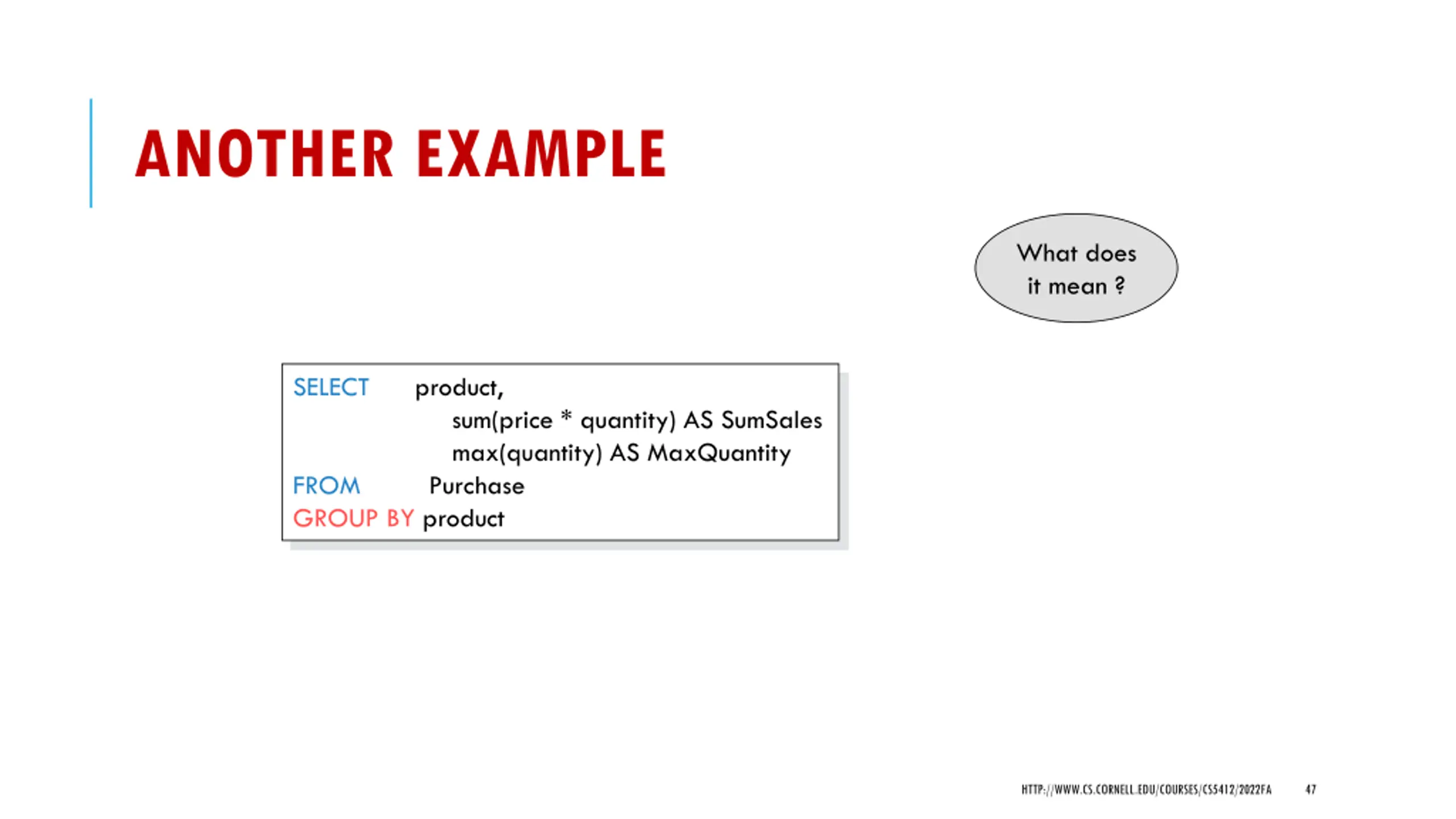 ANOTHER EXAMPLE

What does it mean ?

SELECT product,
sum(price * quantity) AS SumSales
max(quantity) AS MaxQuantity
FROM Purchase
GROUP BY product

HTTP://WWW.CS.CORNELL.EDU/COURSES/CS5412/2022FA 47